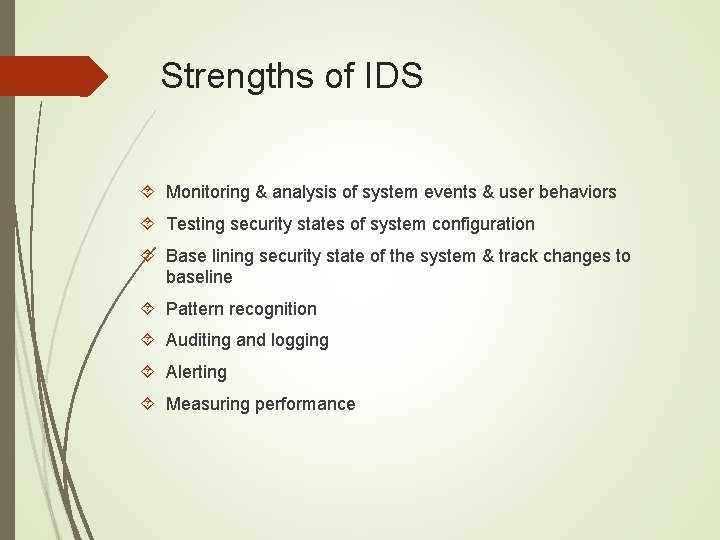 Strengths of IDS

Monitoring & analysis of system events & user behaviors

Testing security states of system configuration

Base lining security state of the system & track changes to baseline

Pattern recognition

Auditing and logging

Alerting

Measuring performance